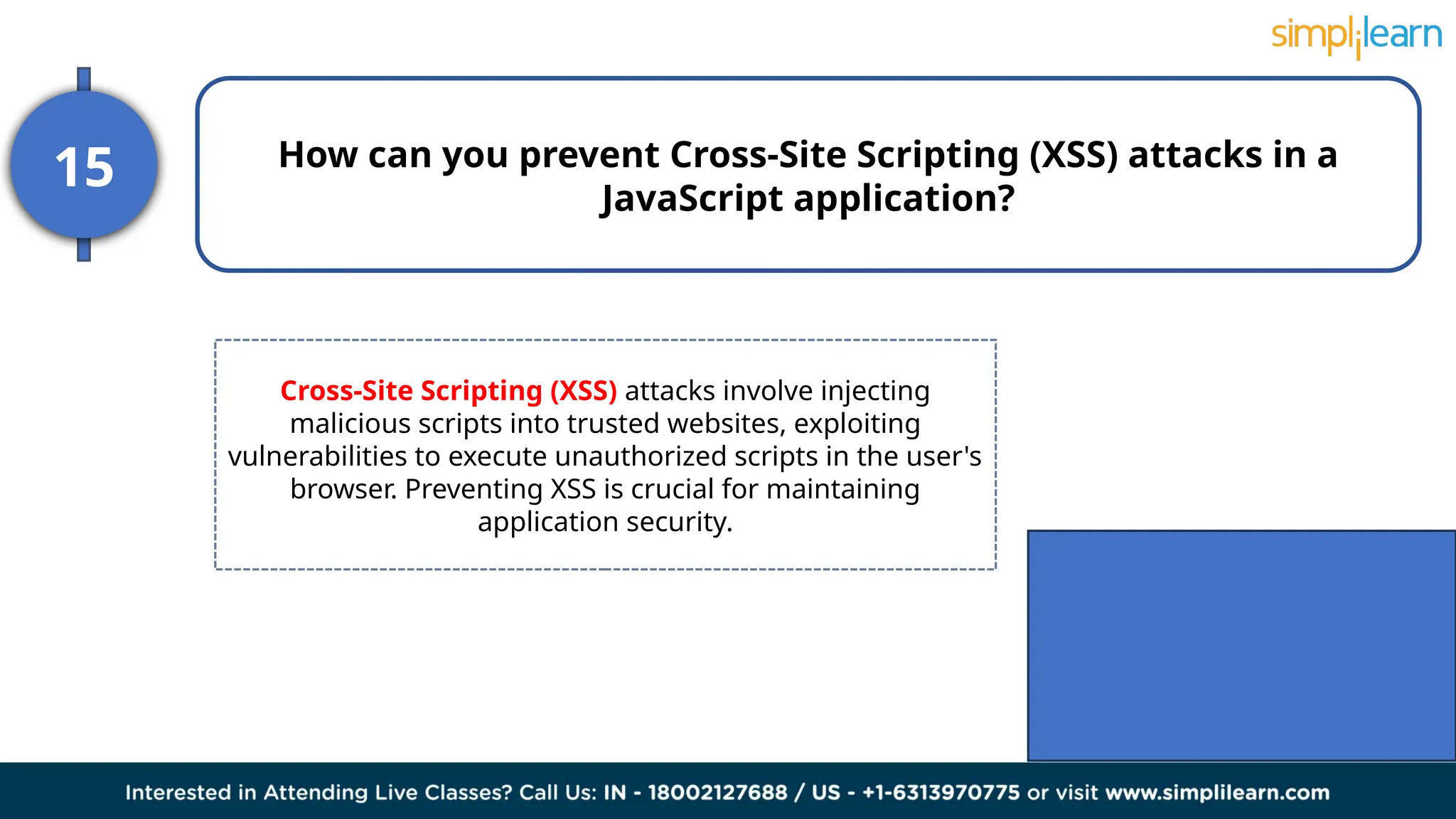 simplilearn

15

How can you prevent Cross-Site Scripting (XSS) attacks in a JavaScript application?

Cross-Site Scripting (XSS) attacks involve injecting malicious scripts into trusted websites, exploiting vulnerabilities to execute unauthorized scripts in the user's browser. Preventing XSS is crucial for maintaining application security.

Interested in Attending Live Classes? Call Us: IN - 18002127688 / US - +1-6313970775 or visit www.simplilearn.com